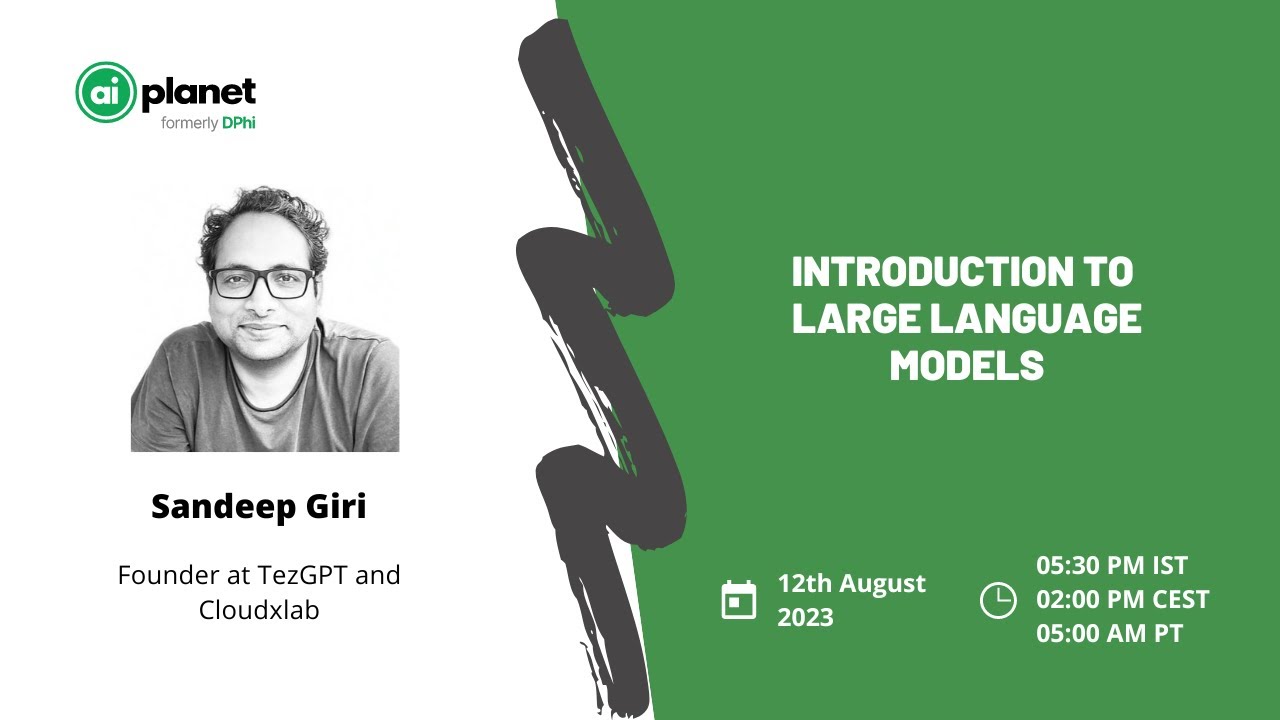 ai planet
formerly DPhi

Sandeep Giri

Founder at TezGPT and Cloudxlab

INTRODUCTION TO LARGE LANGUAGE MODELS

12th August 2023

05:30 PM IST
02:00 PM CEST
05:00 AM PT